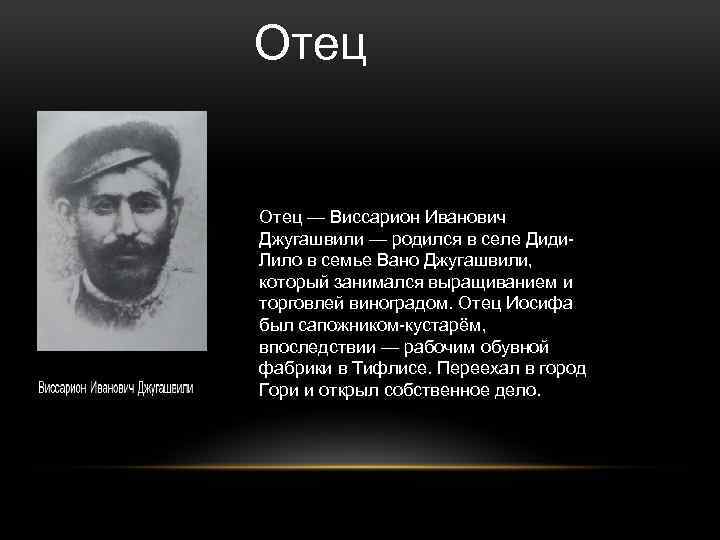 Отец

Виссарион Иванович Джугашвили

Отец — Виссарион Иванович Джугашвили — родился в селе Диди-Лило в семье Вано Джугашвили, который занимался выращиванием и торговлей виноградом. Отец Иосифа был сапожником-кустарём, впоследствии — рабочим обувной фабрики в Тифлисе. Переехал в город Гори и открыл собственное дело.